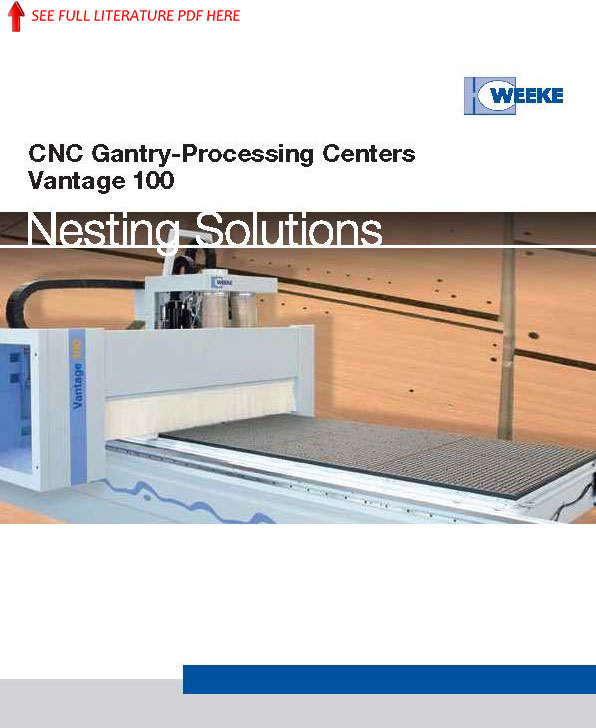 SEE FULL LITERATURE PDF HERE

WEEKE

CNC Gantry-Processing Centers
Vantage 100

Nesting Solutions

WEEKE

Vantage 100